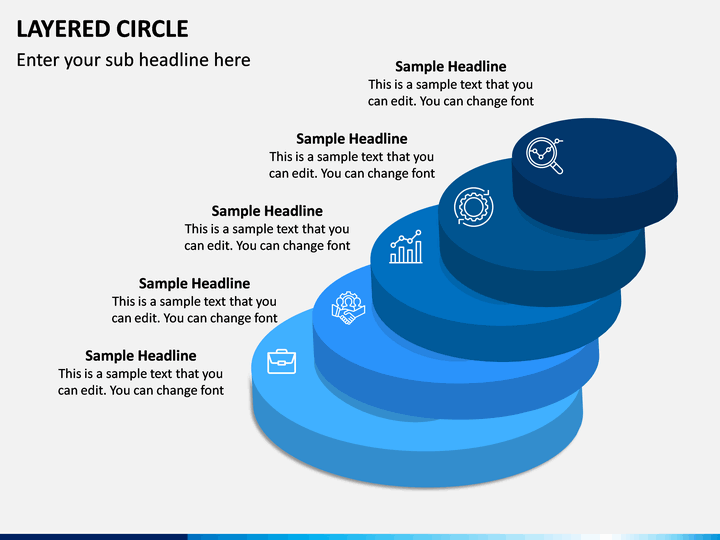 LAYERED CIRCLE

Enter your sub headline here

Sample Headline
This is a sample text that you can edit. You can change font

Sample Headline
This is a sample text that you can edit. You can change font

Sample Headline
This is a sample text that you can edit. You can change font

Sample Headline
This is a sample text that you can edit. You can change font

Sample Headline
This is a sample text that you can edit. You can change font